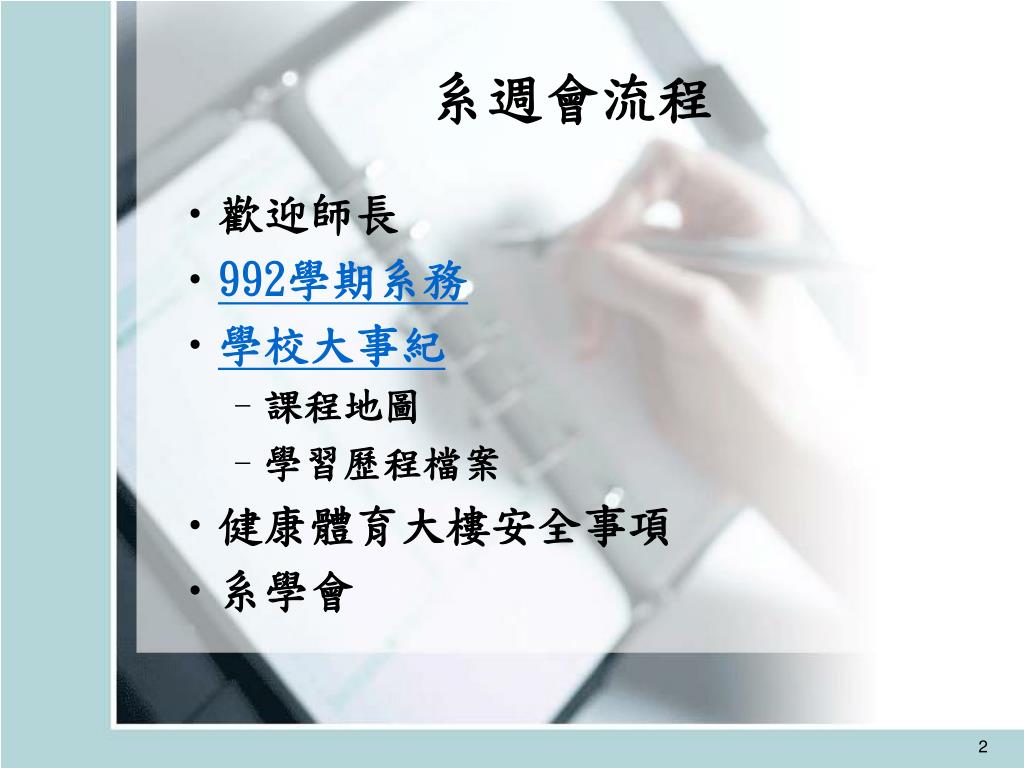 系週會流程

• 歡迎師長
• 992學期系務
• 學校大事紀
  – 課程地圖
  – 學習歷程檔案
• 健康體育大樓安全事項
• 系學會

2